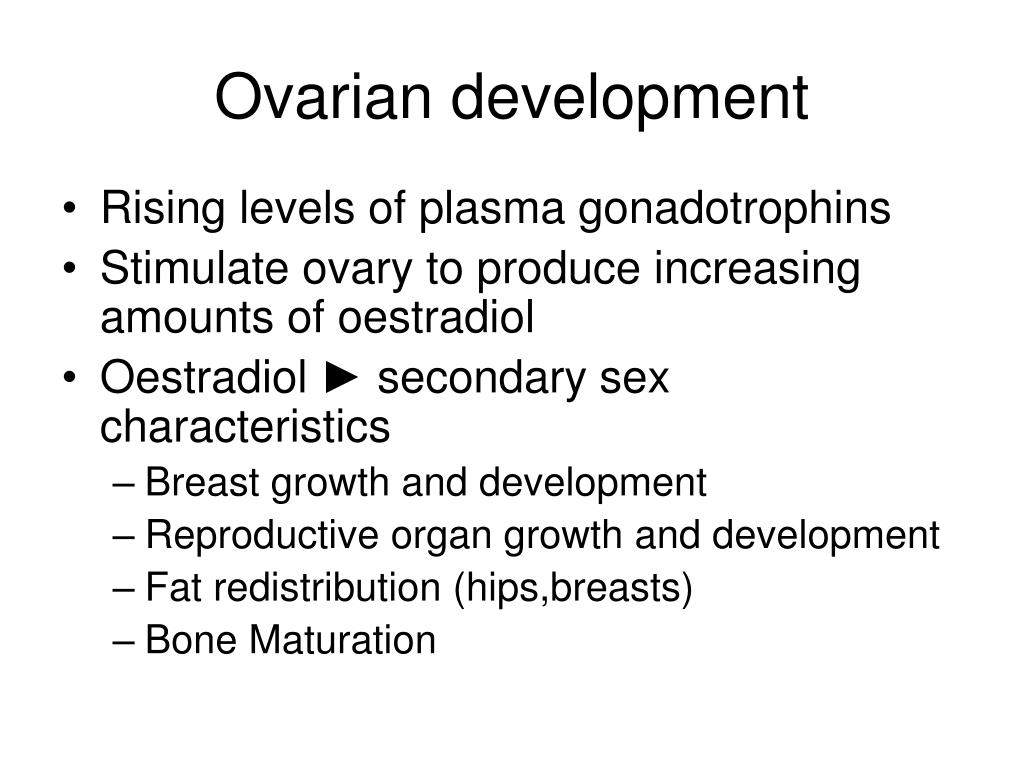 Ovarian development

• Rising levels of plasma gonadotrophins
• Stimulate ovary to produce increasing amounts of oestradiol
• Oestradiol ► secondary sex characteristics
  – Breast growth and development
  – Reproductive organ growth and development
  – Fat redistribution (hips,breasts)
  – Bone Maturation